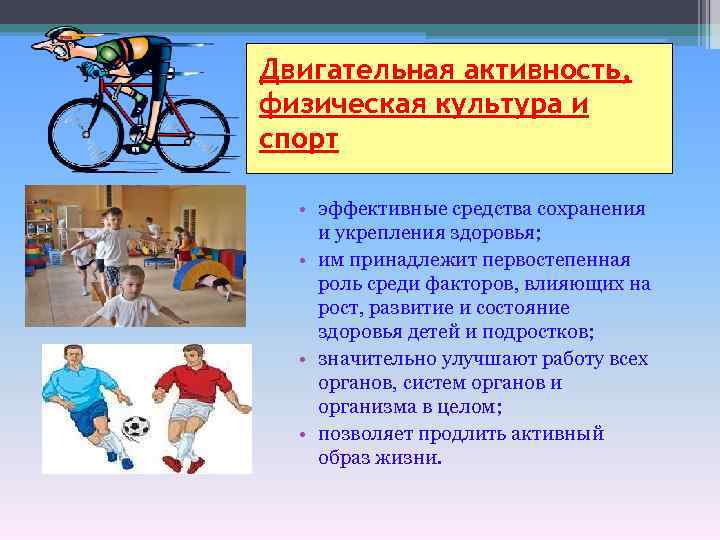 Двигательная активность, физическая культура и спорт

• эффективные средства сохранения и укрепления здоровья;
• им принадлежит первостепенная роль среди факторов, влияющих на рост, развитие и состояние здоровья детей и подростков;
• значительно улучшают работу всех органов, систем органов и организма в целом;
• позволяет продлить активный образ жизни.